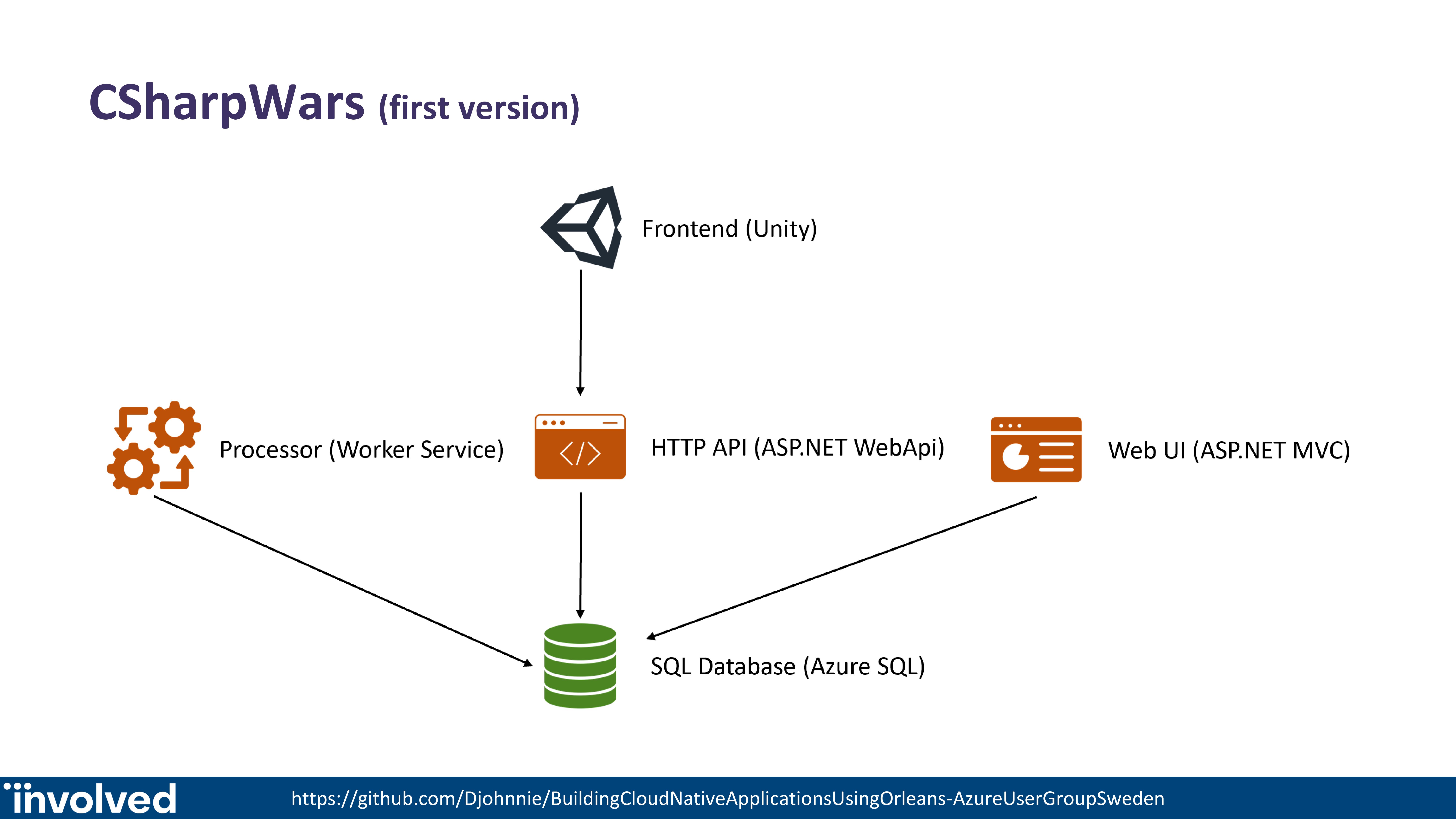 CSharpWars (first version)

Frontend (Unity)

Processor (Worker Service)

HTTP API (ASP.NET WebApi)

Web UI (ASP.NET MVC)

SQL Database (Azure SQL)

involved

https://github.com/Djohnnie/BuildingCloudNativeApplicationsUsingOrleans-AzureUserGroupSweden